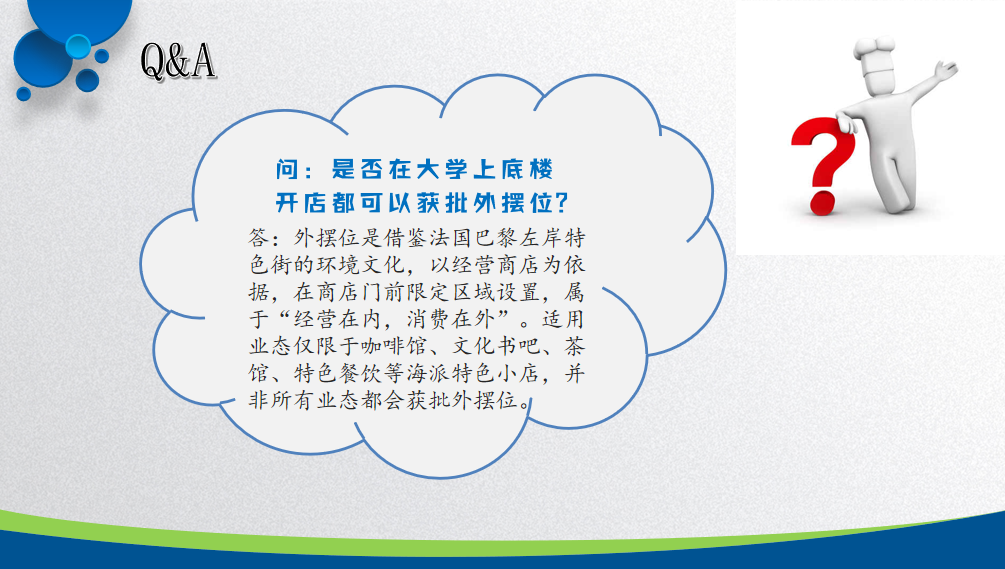 Q&A

问：是否在大学上底楼开店都可以获批外摆位？

答：外摆位是借鉴法国巴黎左岸特色街的环境文化，以经营商店为依据，在商店门前限定区域设置，属于“经营在内，消费在外”。适用业态仅限于咖啡馆、文化书吧、茶馆、特色餐饮等海派特色小店，并非所有业态都会获批外摆位。